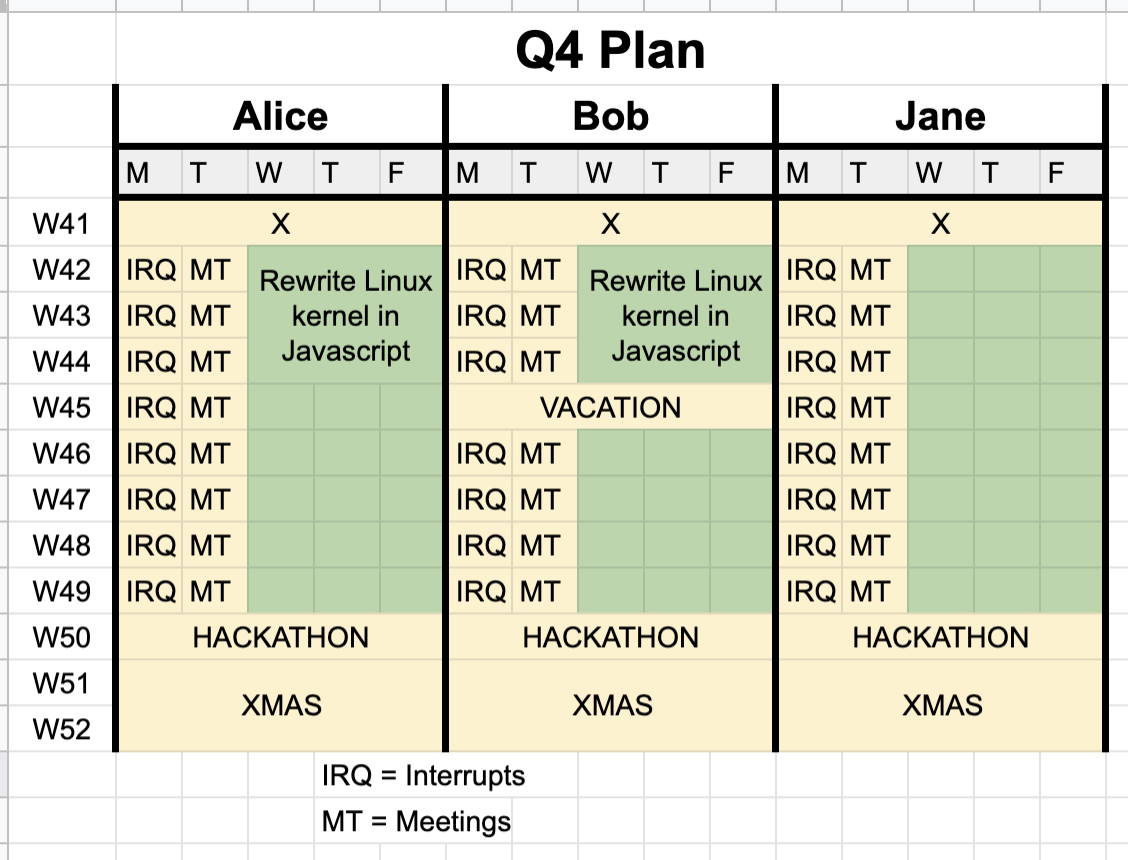 Q4 Plan

| | Alice | | | | | Bob | | | | | Jane | | | | |
|---|---|---|---|---|---|---|---|---|---|---|---|---|---|---|---|
| | M | T | W | T | F | M | T | W | T | F | M | T | W | T | F |
| W41 | X | | | | | X | | | | | X | | | | |
| W42 | IRQ | MT | Rewrite Linux kernel in Javascript | | | IRQ | MT | Rewrite Linux kernel in Javascript | | | IRQ | MT | | | |
| W43 | IRQ | MT | | | | IRQ | MT | | | | IRQ | MT | | | |
| W44 | IRQ | MT | | | | IRQ | MT | | | | IRQ | MT | | | |
| W45 | IRQ | MT | | | | VACATION | | | | | IRQ | MT | | | |
| W46 | IRQ | MT | | | | IRQ | MT | | | | IRQ | MT | | | |
| W47 | IRQ | MT | | | | IRQ | MT | | | | IRQ | MT | | | |
| W48 | IRQ | MT | | | | IRQ | MT | | | | IRQ | MT | | | |
| W49 | IRQ | MT | | | | IRQ | MT | | | | IRQ | MT | | | |
| W50 | HACKATHON | | | | | HACKATHON | | | | | HACKATHON | | | | |
| W51 | XMAS | | | | | XMAS | | | | | XMAS | | | | |
| W52 | | | | | | | | | | | | | | | |

IRQ = Interrupts
MT = Meetings